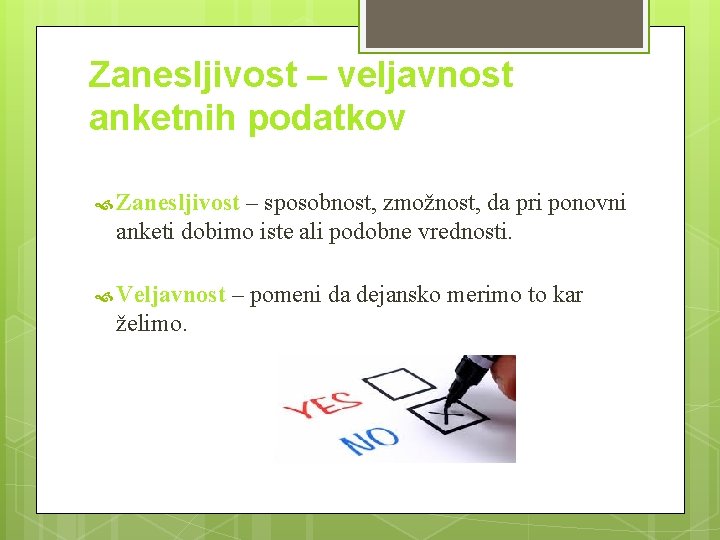 Zanesljivost – veljavnost anketnih podatkov

Zanesljivost – sposobnost, zmožnost, da pri ponovni anketi dobimo iste ali podobne vrednosti.

Veljavnost – pomeni da dejansko merimo to kar želimo.

YES
NO